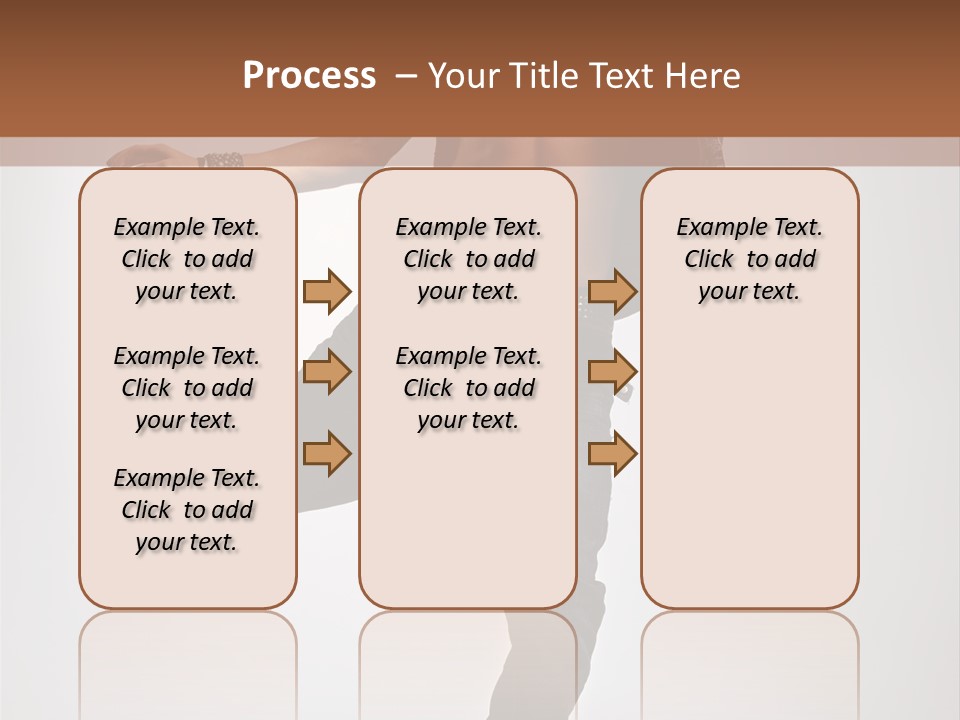 Process – Your Title Text Here

Example Text. Click to add your text.

Example Text. Click to add your text.

Example Text. Click to add your text.

Example Text. Click to add your text.

Example Text. Click to add your text.

Example Text. Click to add your text.